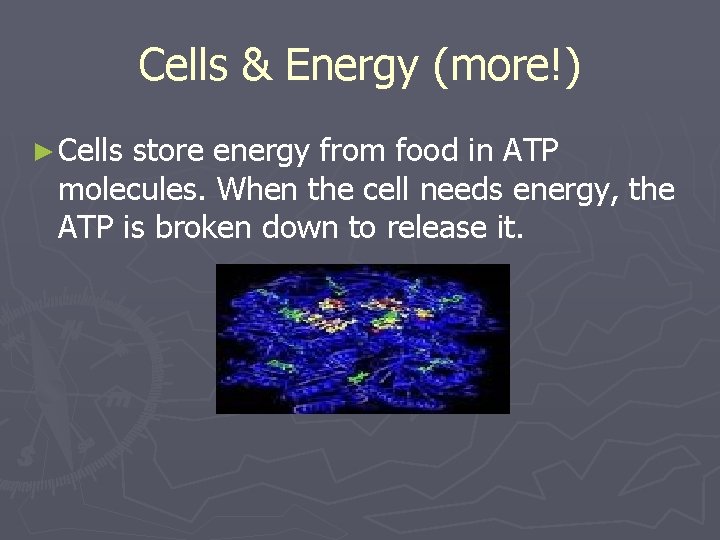 Cells & Energy (more!)

► Cells store energy from food in ATP molecules. When the cell needs energy, the ATP is broken down to release it.